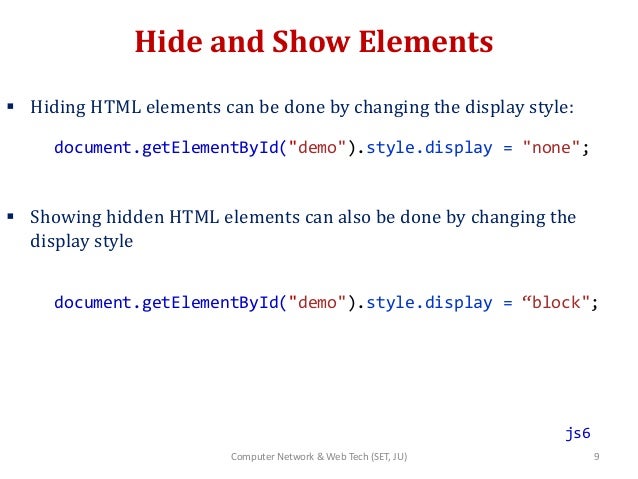 Hide and Show Elements

▪ Hiding HTML elements can be done by changing the display style:

document.getElementById("demo").style.display = "none";

▪ Showing hidden HTML elements can also be done by changing the display style

document.getElementById("demo").style.display = “block";

js6

Computer Network & Web Tech (SET, JU)

9